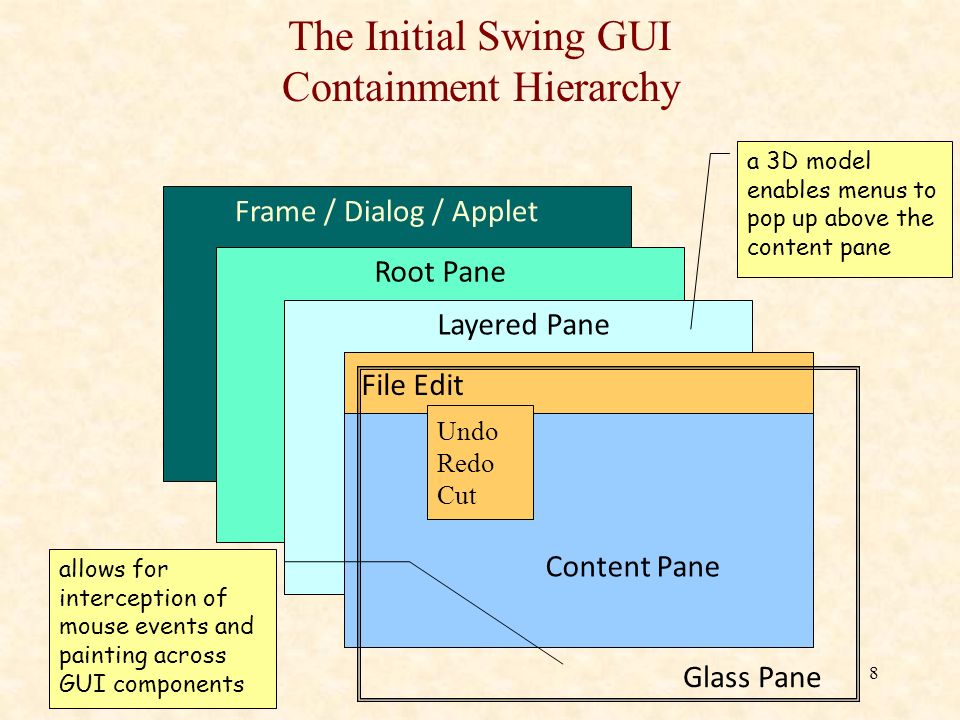 The Initial Swing GUI Containment Hierarchy

a 3D model enables menus to pop up above the content pane

Frame / Dialog / Applet

Root Pane

Layered Pane

File Edit

Undo
Redo
Cut

Content Pane

allows for interception of mouse events and painting across GUI components

Glass Pane

8